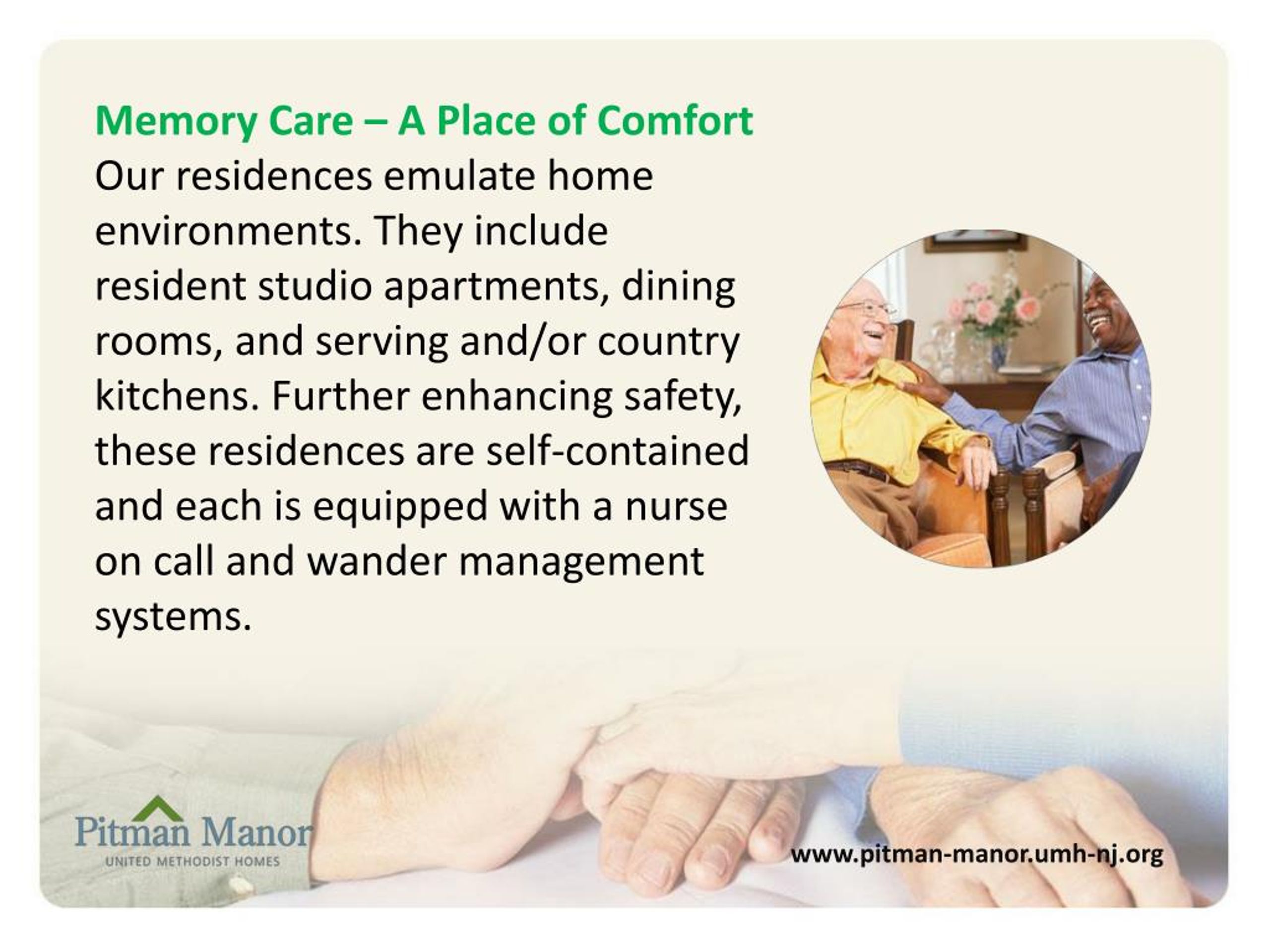 Memory Care – A Place of Comfort
Our residences emulate home environments. They include resident studio apartments, dining rooms, and serving and/or country kitchens. Further enhancing safety, these residences are self-contained and each is equipped with a nurse on call and wander management systems.

Pitman Manor
UNITED METHODIST HOMES

www.pitman-manor.umh-nj.org